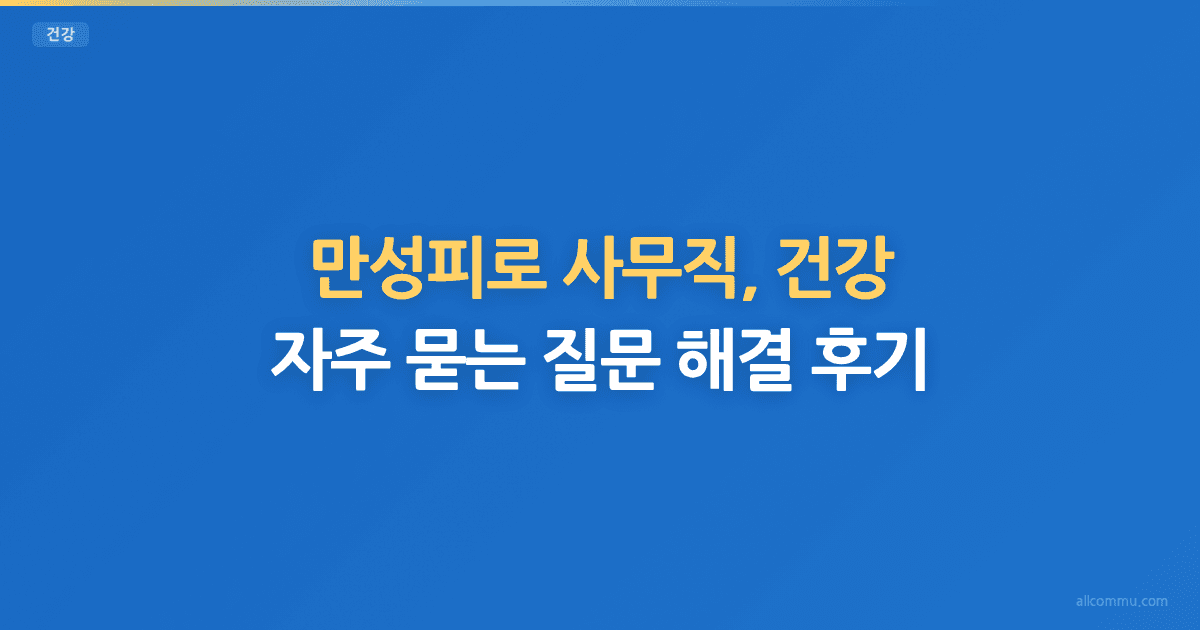 건강

만성피로 사무직, 건강
자주 묻는 질문 해결 후기

allcommu.com